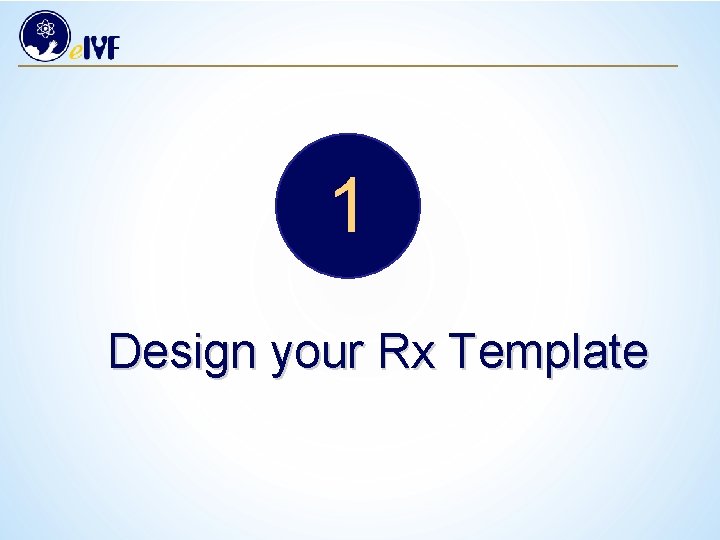 eIVF

1

Design your Rx Template